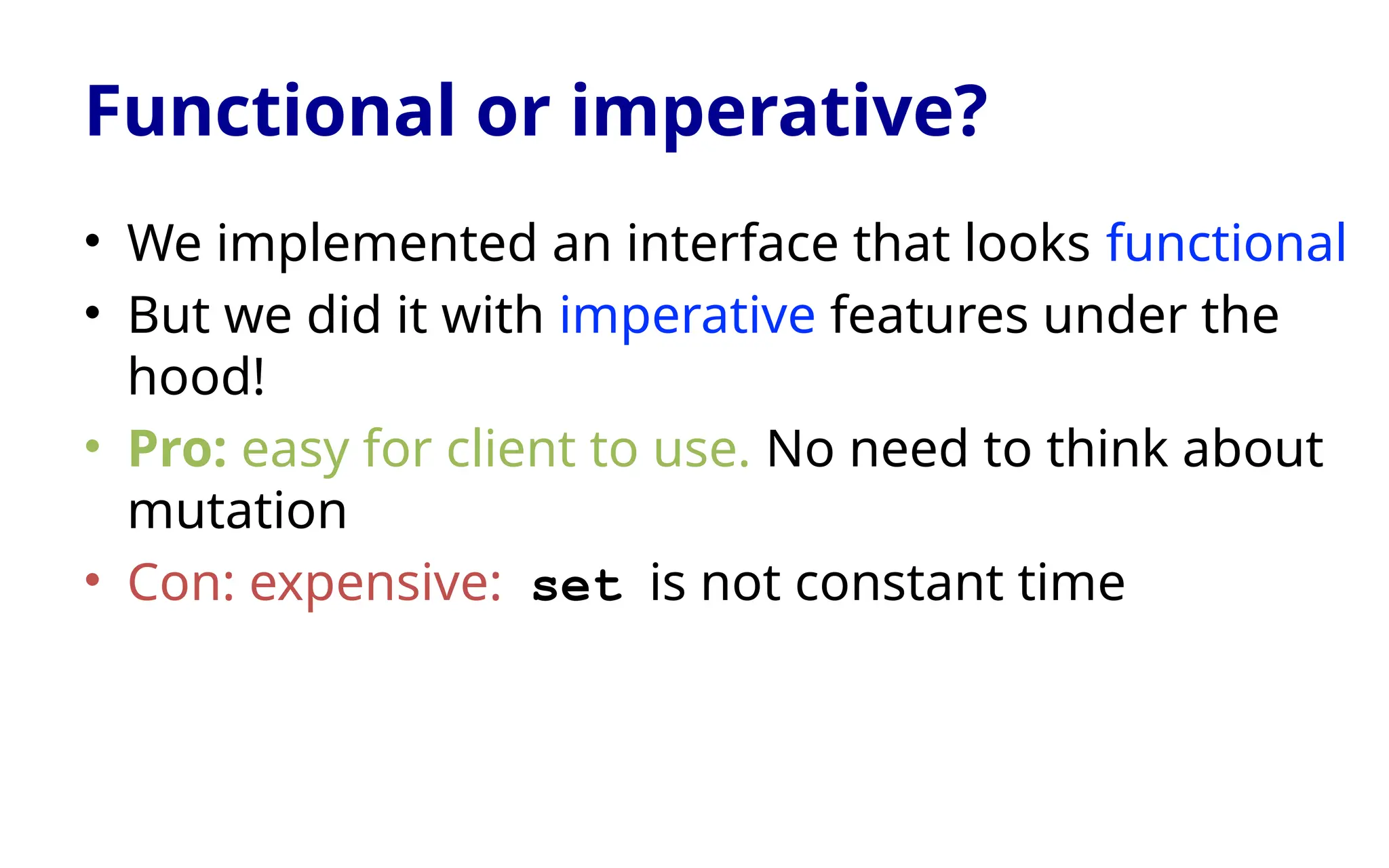 Functional or imperative?

• We implemented an interface that looks functional
• But we did it with imperative features under the hood!
• Pro: easy for client to use. No need to think about mutation
• Con: expensive: set is not constant time